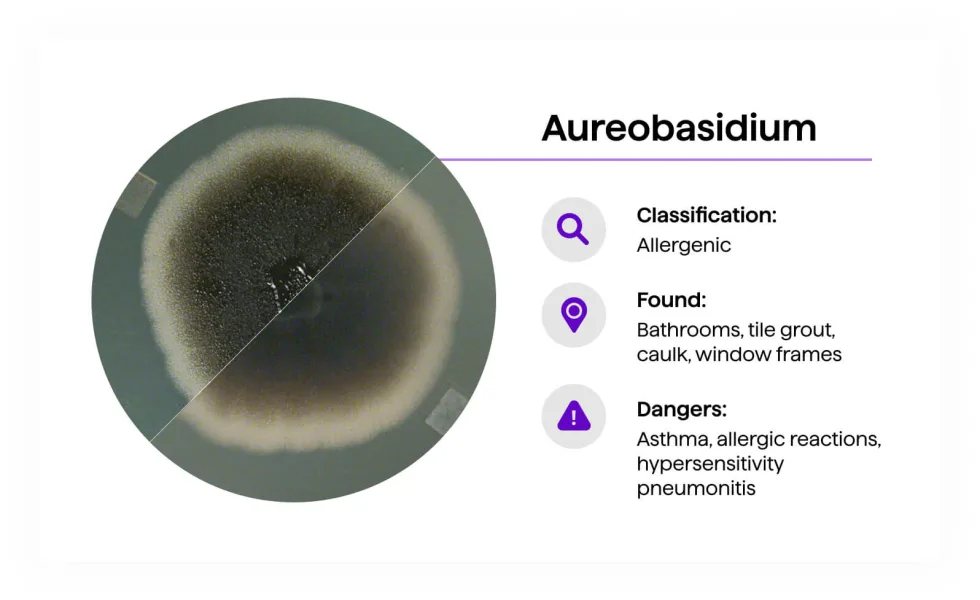 Aureobasidium

Classification:
Allergenic

Found:
Bathrooms, tile grout, caulk, window frames

Dangers:
Asthma, allergic reactions, hypersensitivity pneumonitis